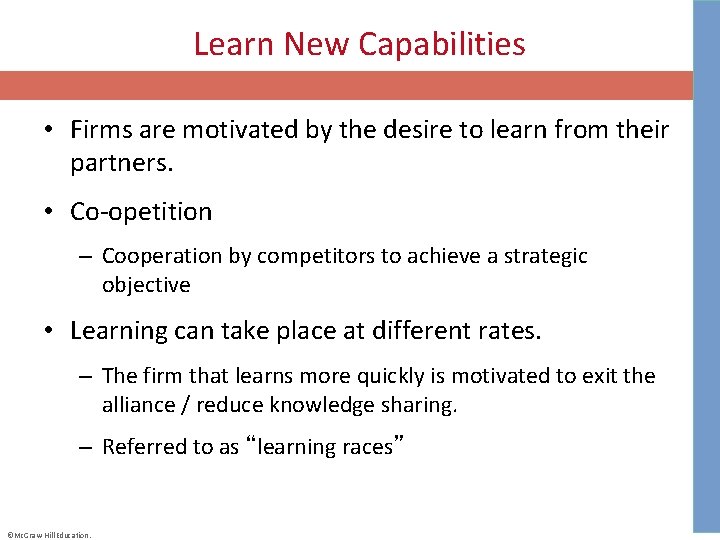 Learn New Capabilities

• Firms are motivated by the desire to learn from their partners.

• Co-opetition

– Cooperation by competitors to achieve a strategic objective

• Learning can take place at different rates.

– The firm that learns more quickly is motivated to exit the alliance / reduce knowledge sharing.

– Referred to as “learning races”

©McGraw Hill Education.